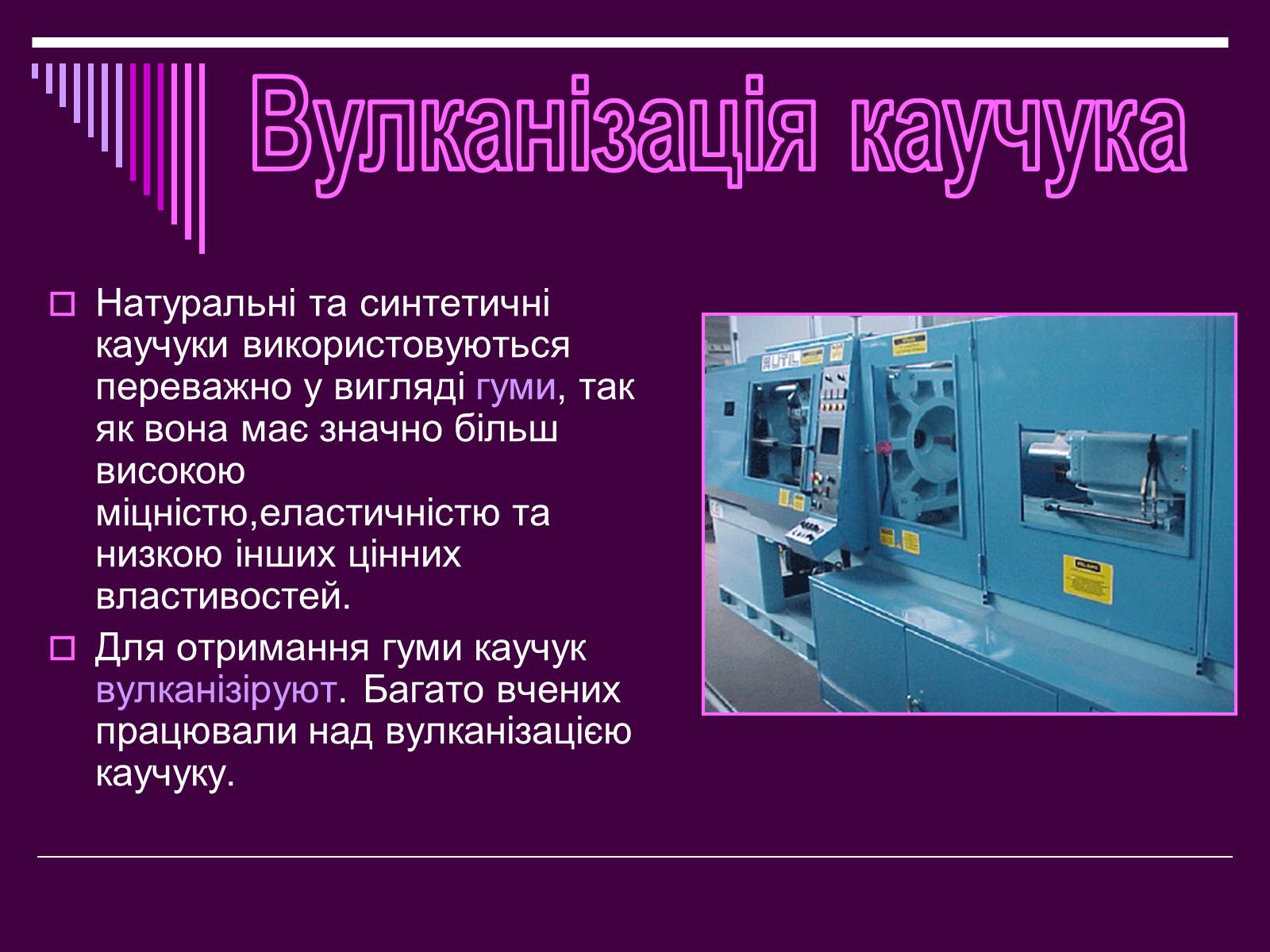 Вулканізація каучука

Натуральні та синтетичні каучуки використовуються переважно у вигляді гуми, так як вона має значно більш високою міцністю,еластичністю та низкою інших цінних властивостей.

Для отримання гуми каучук вулканізіруют. Багато вчених працювали над вулканізацією каучуку.